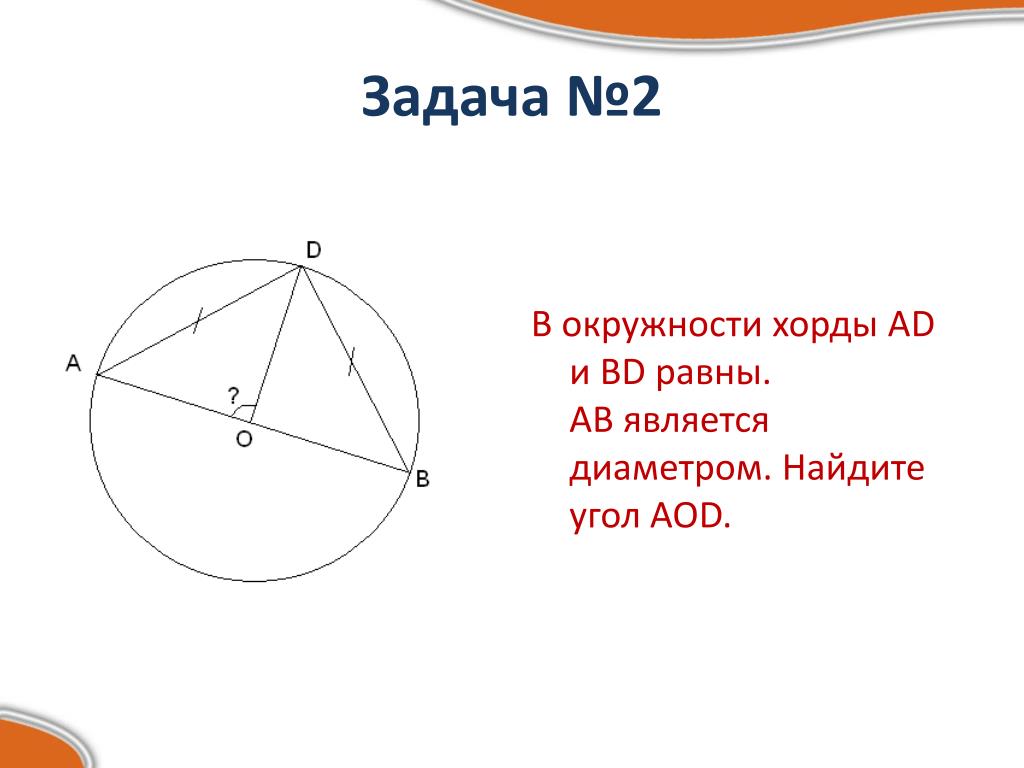 Задача №2

D
A
?
O
B

В окружности хорды AD и BD равны. AB является диаметром. Найдите угол AOD.